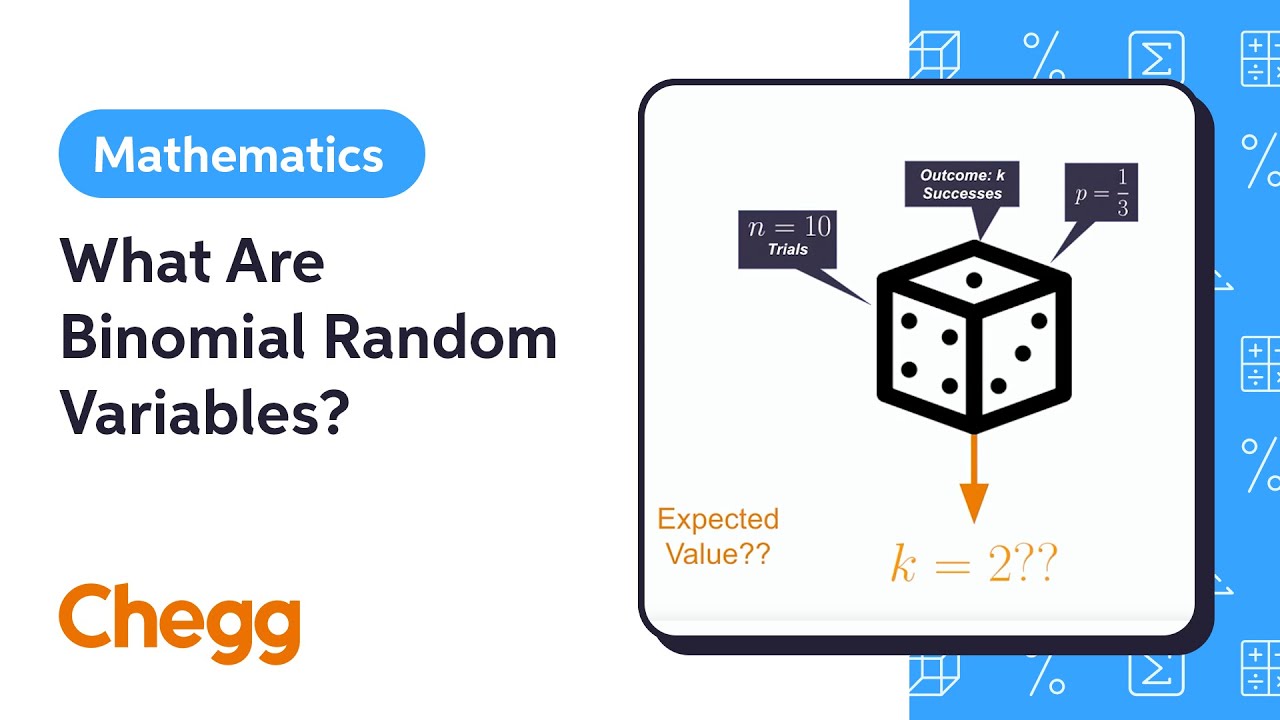 Mathematics

What Are Binomial Random Variables?

Chegg

$n = 10$
Trials

Outcome: k
Successes

$p = \frac{1}{3}$

Expected Value??

$k = 2??$